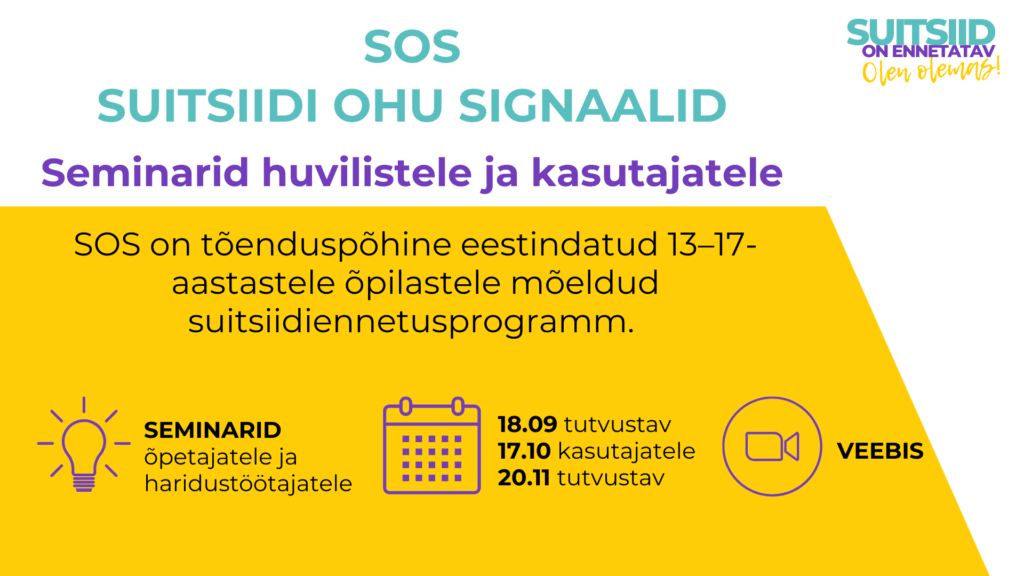 SOS
SUITSIIDI OHU SIGNAALID

SUITSIID ON ENNETATAV Olen olemas!

Seminarid huvilistele ja kasutajatele

SOS on tõenduspõhine eestindatud 13–17-aastastele õpilastele mõeldud suitsiidiennetusprogramm.

SEMINARID õpetajatele ja haridustöötajatele

18.09 tutvustav
17.10 kasutajatele
20.11 tutvustav

VEEBIS